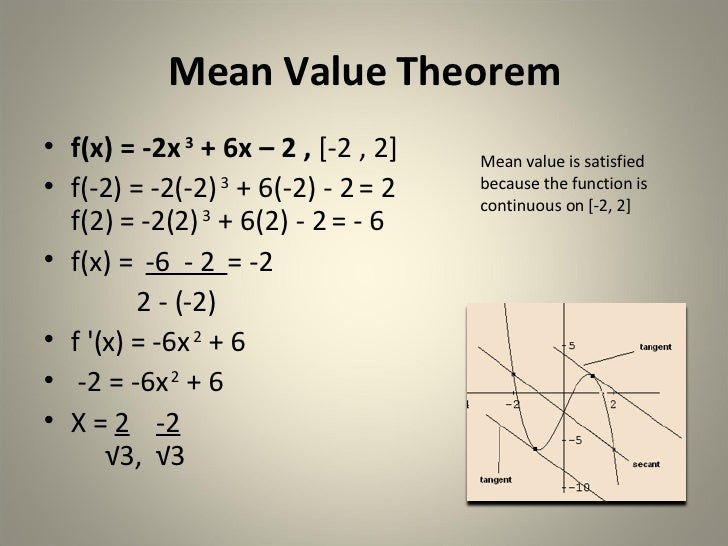 Mean Value Theorem

• $f(x) = -2x^3 + 6x - 2$ , $[-2 , 2]$

• $f(-2) = -2(-2)^3 + 6(-2) - 2 = 2$
$f(2) = -2(2)^3 + 6(2) - 2 = -6$

• $f(x) = \frac{-6 - 2}{2 - (-2)} = -2$

• $f'(x) = -6x^2 + 6$

• $-2 = -6x^2 + 6$

• $X = \frac{2}{\sqrt{3}}, \frac{-2}{\sqrt{3}}$

Mean value is satisfied because the function is continuous on [-2, 2]

5
tangent
-2
2
-5
secant
tangent
-10